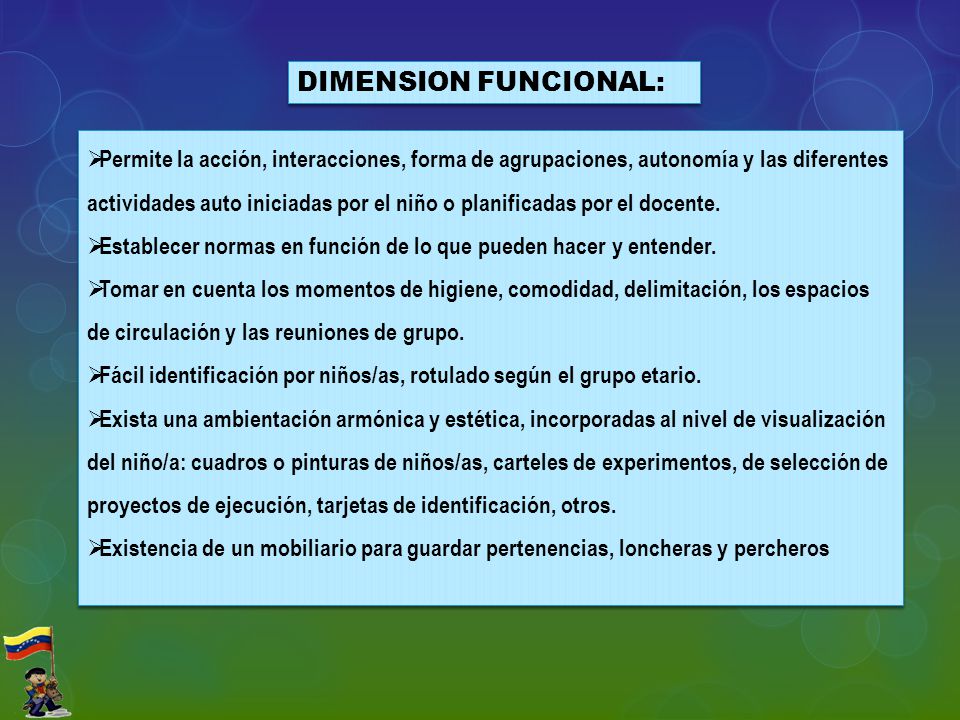 DIMENSION FUNCIONAL:

➢Permite la acción, interacciones, forma de agrupaciones, autonomía y las diferentes actividades auto iniciadas por el niño o planificadas por el docente.
➢Establecer normas en función de lo que pueden hacer y entender.
➢Tomar en cuenta los momentos de higiene, comodidad, delimitación, los espacios de circulación y las reuniones de grupo.
➢Fácil identificación por niños/as, rotulado según el grupo etario.
➢Exista una ambientación armónica y estética, incorporadas al nivel de visualización del niño/a: cuadros o pinturas de niños/as, carteles de experimentos, de selección de proyectos de ejecución, tarjetas de identificación, otros.
➢Existencia de un mobiliario para guardar pertenencias, loncheras y percheros